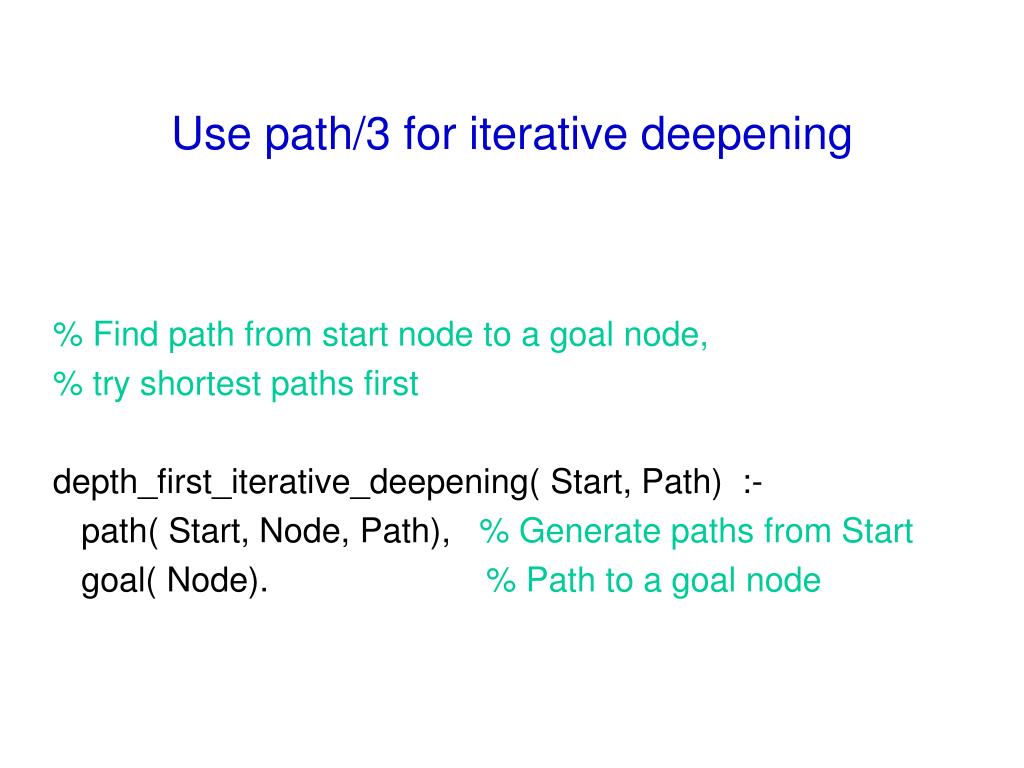 Use path/3 for iterative deepening

% Find path from start node to a goal node,
% try shortest paths first

depth_first_iterative_deepening( Start, Path) :-
path( Start, Node, Path), % Generate paths from Start
goal( Node). % Path to a goal node